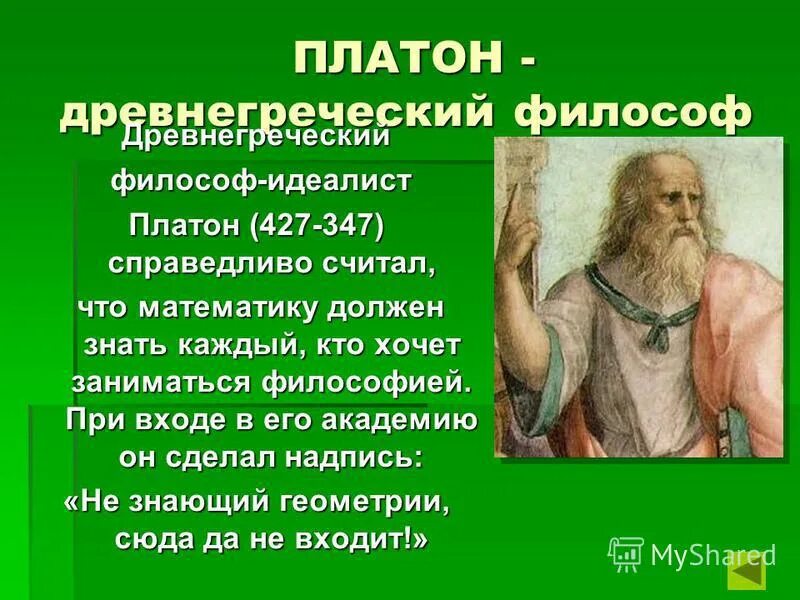 ПЛАТОН - древнегреческий философ

Древнегреческий философ-идеалист Платон (427-347) справедливо считал, что математику должен знать каждый, кто хочет заниматься философией. При входе в его академию он сделал надпись: «Не знающий геометрии, сюда да не входит!»

MyShared